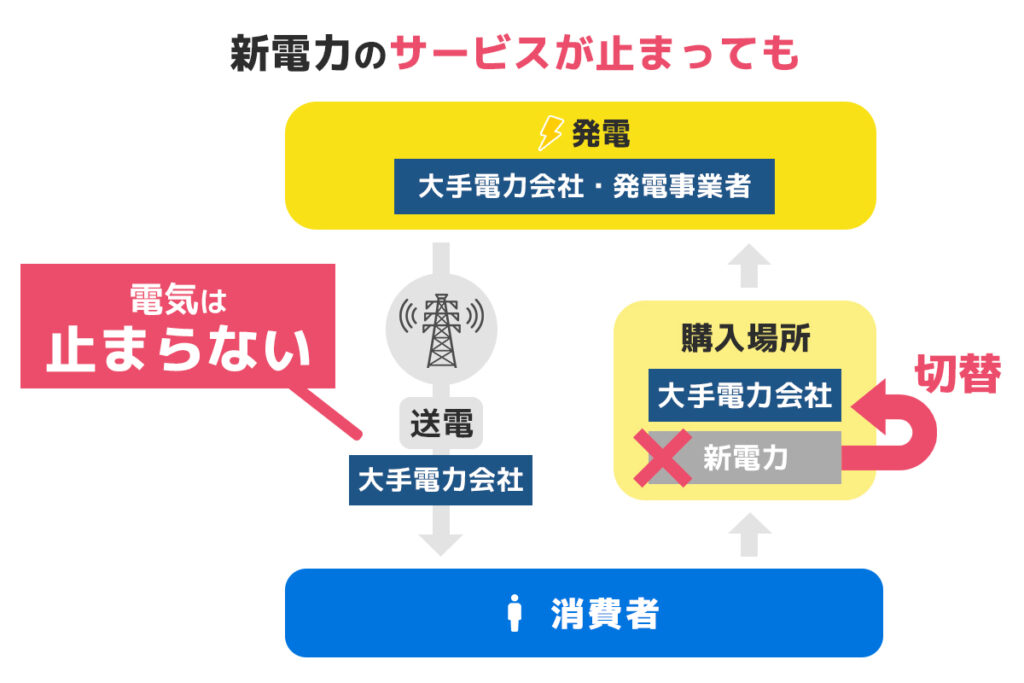 新電力のサービスが止まっても

発電
大手電力会社・発電事業者

電気は
止まらない

送電
大手電力会社

購入場所
大手電力会社
新電力

切替

消費者